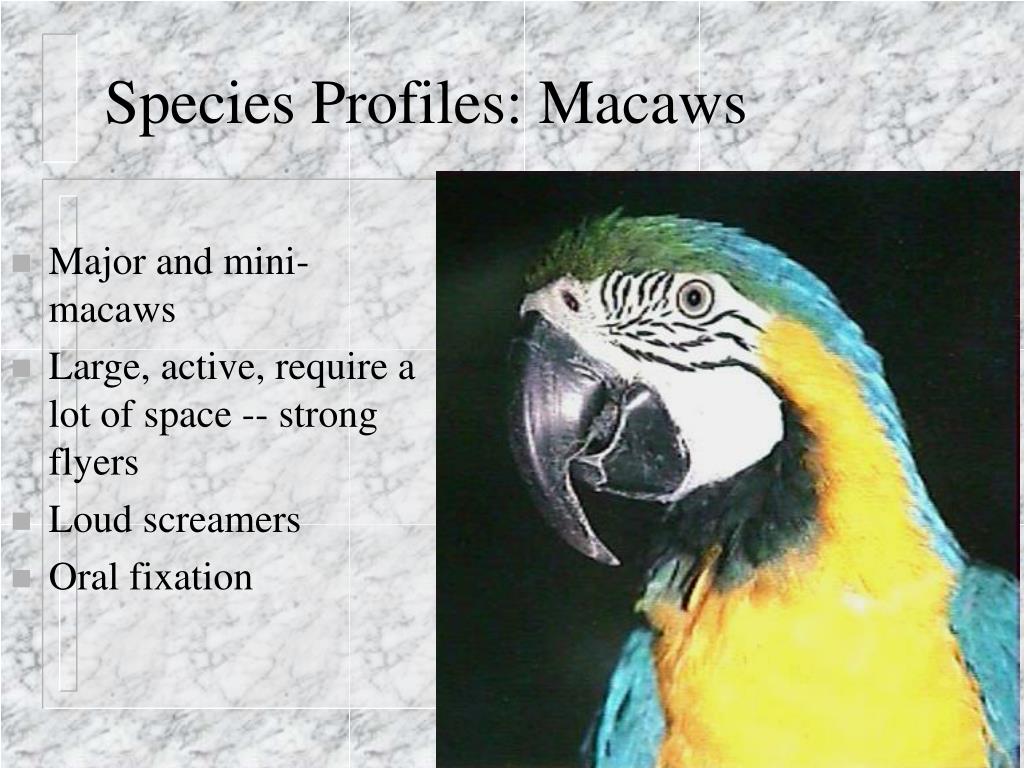 Species Profiles: Macaws

- Major and mini-macaws
- Large, active, require a lot of space -- strong flyers
- Loud screamers
- Oral fixation